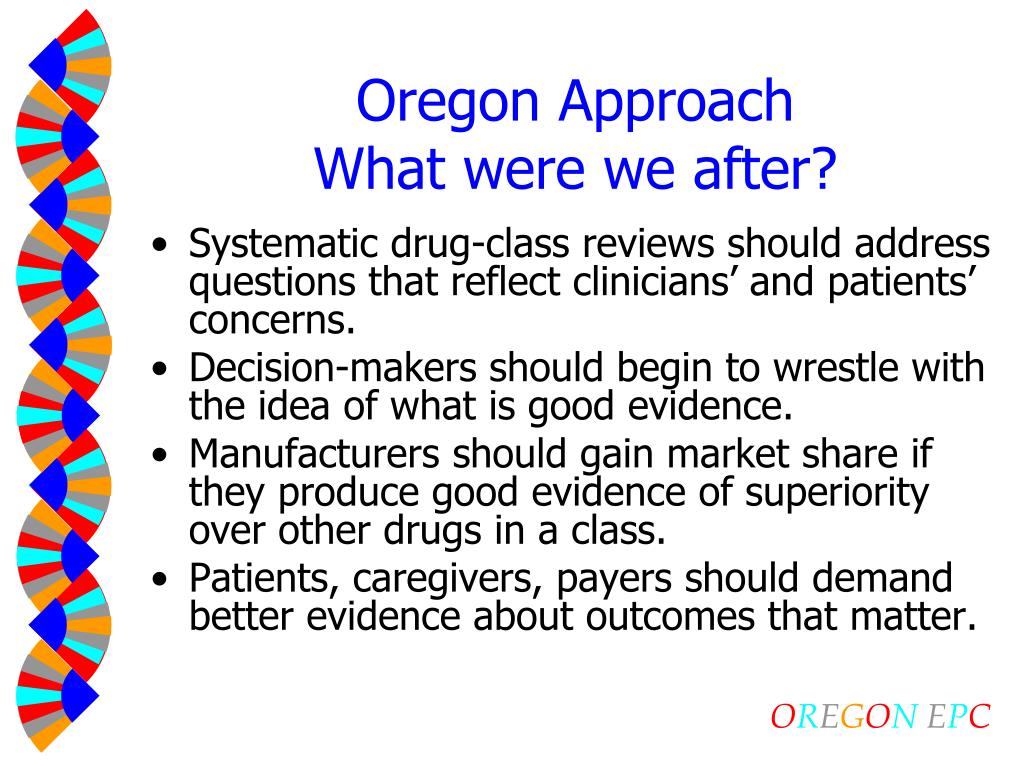 Oregon Approach
What were we after?

• Systematic drug-class reviews should address questions that reflect clinicians’ and patients’ concerns.
• Decision-makers should begin to wrestle with the idea of what is good evidence.
• Manufacturers should gain market share if they produce good evidence of superiority over other drugs in a class.
• Patients, caregivers, payers should demand better evidence about outcomes that matter.

OREGON EPC